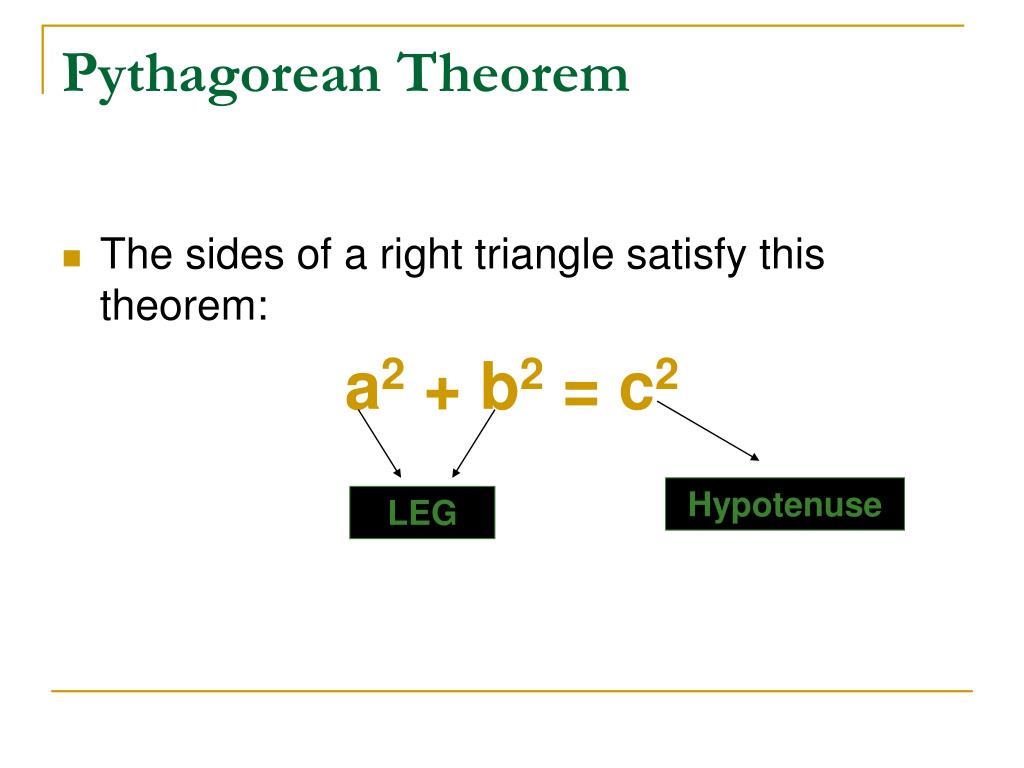 Pythagorean Theorem

The sides of a right triangle satisfy this theorem:

$a^2 + b^2 = c^2$

LEG

Hypotenuse